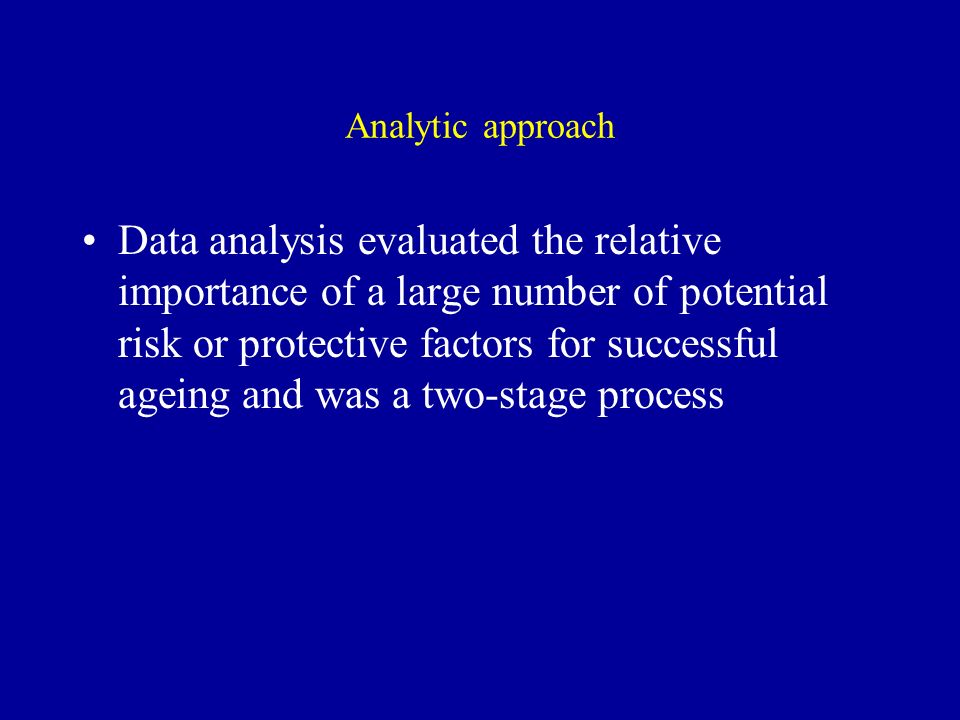 Analytic approach

• Data analysis evaluated the relative importance of a large number of potential risk or protective factors for successful ageing and was a two-stage process